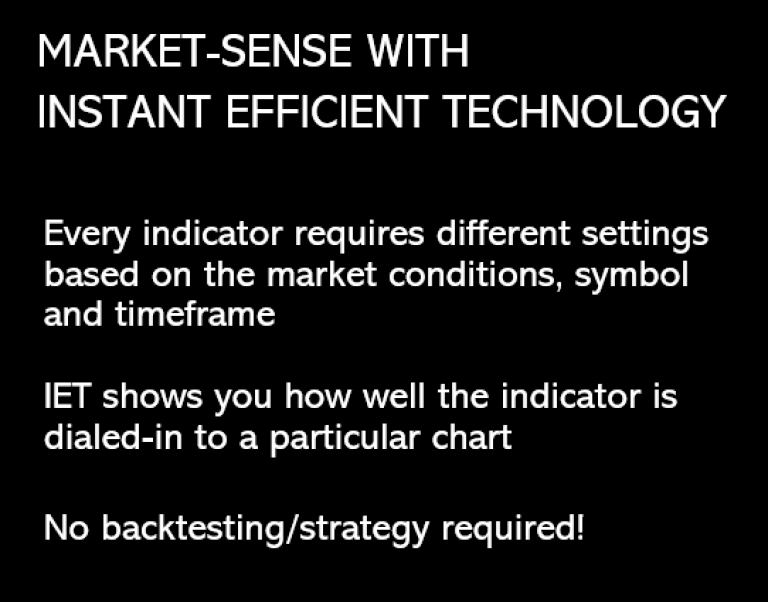 MARKET-SENSE WITH
INSTANT EFFICIENT TECHNOLOGY

Every indicator requires different settings based on the market conditions, symbol and timeframe

IET shows you how well the indicator is dialed-in to a particular chart

No backtesting/strategy required!